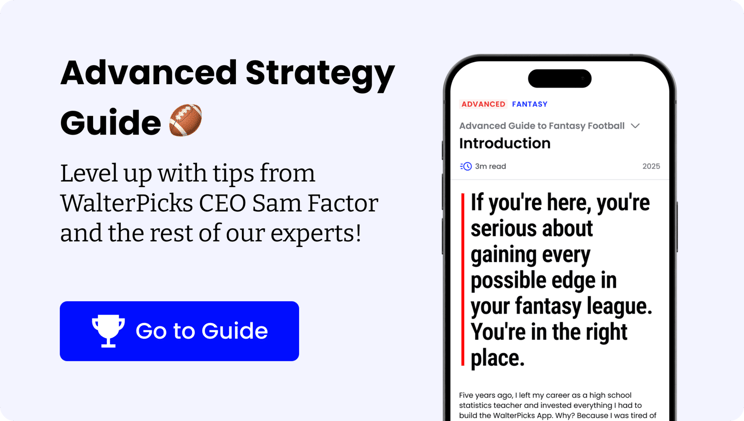 Advanced Strategy Guide 🏈

Level up with tips from WalterPicks CEO Sam Factor and the rest of our experts!

Go to Guide

ADVANCED FANTASY

Advanced Guide to Fantasy Football

Introduction

3m read

2025

If you're here, you're serious about gaining every possible edge in your fantasy league. You're in the right place.

Five years ago, I left my career as a high school statistics teacher and invested everything I had to build the WalterPicks App. Why? Because I was tired of